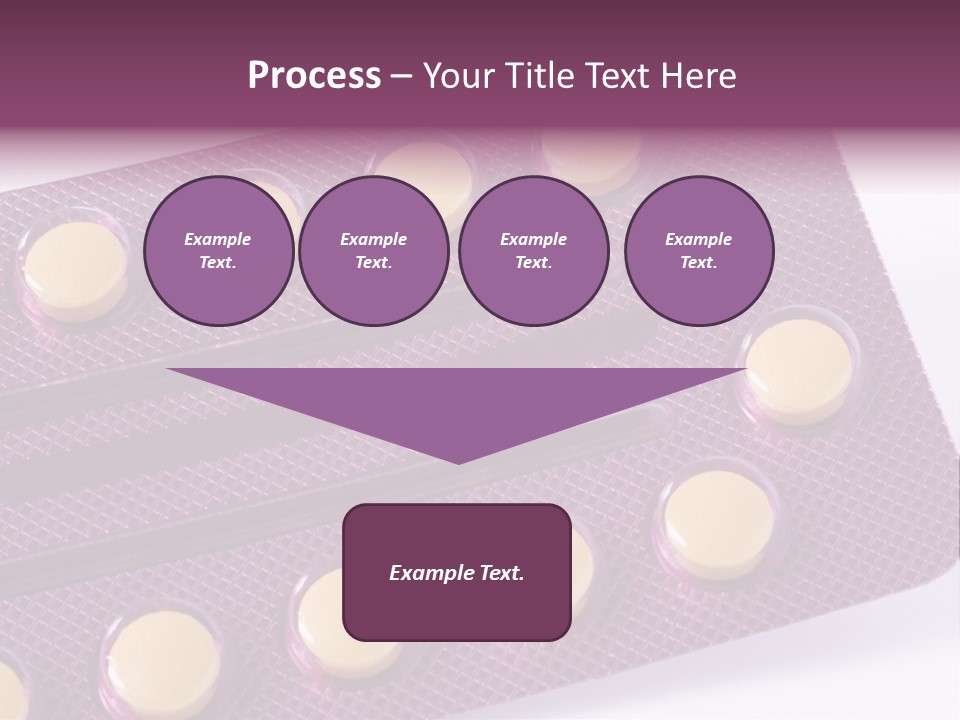 Process – Your Title Text Here

Example Text.

Example Text.

Example Text.

Example Text.

Example Text.